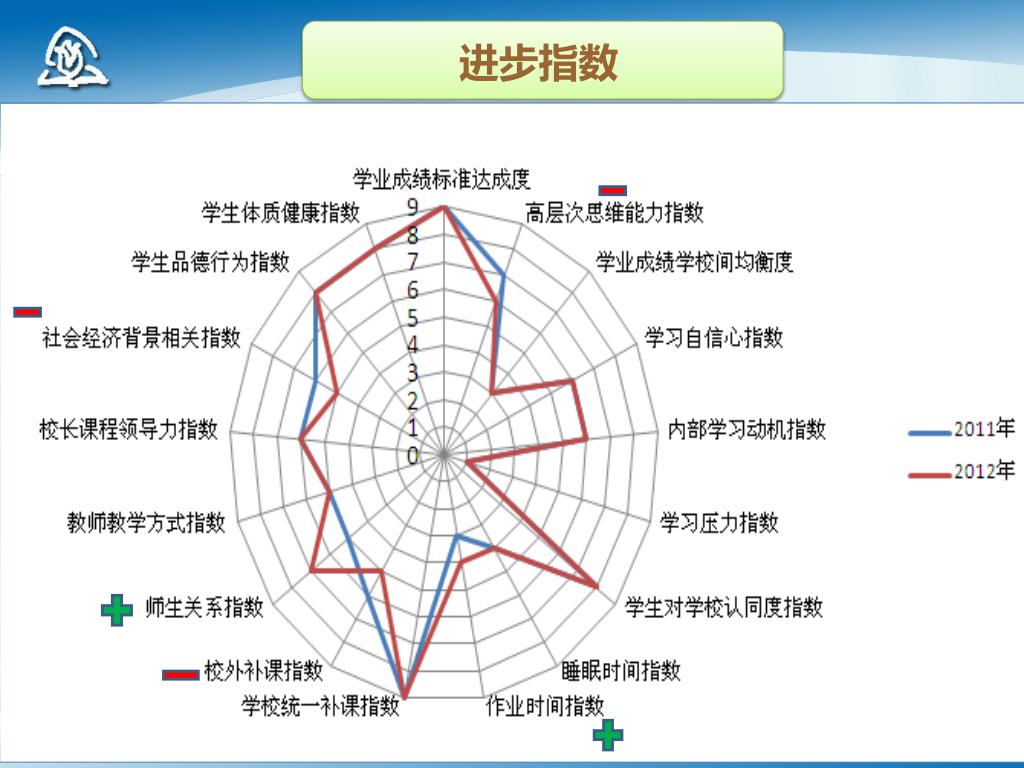 进步指数

学业成绩标准达成度
高层次思维能力指数
学业成绩学校间均衡度
学习自信心指数
内部学习动机指数
学习压力指数
学生对学校认同度指数
睡眠时间指数
作业时间指数
学校统一补课指数
校外补课指数
师生关系指数
教师教学方式指数
校长课程领导力指数
社会经济背景相关指数
学生品德行为指数
学生体质健康指数

9
8
7
6
5
4
3
2
1
0

2011年
2012年